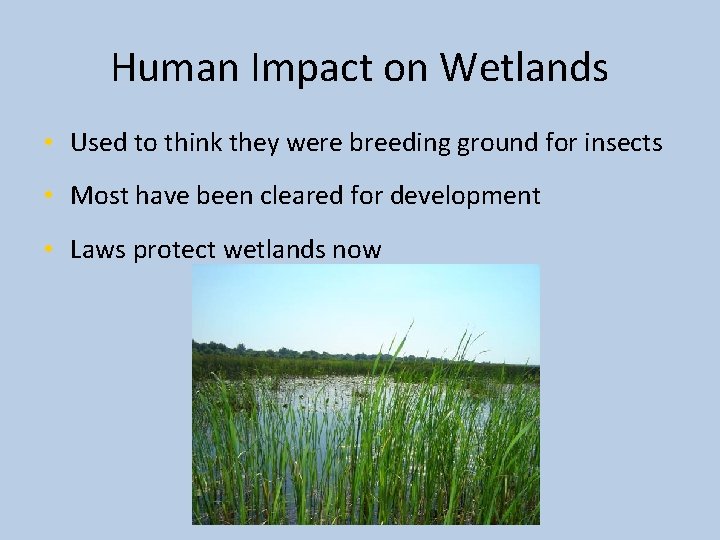 Human Impact on Wetlands

• Used to think they were breeding ground for insects
• Most have been cleared for development
• Laws protect wetlands now